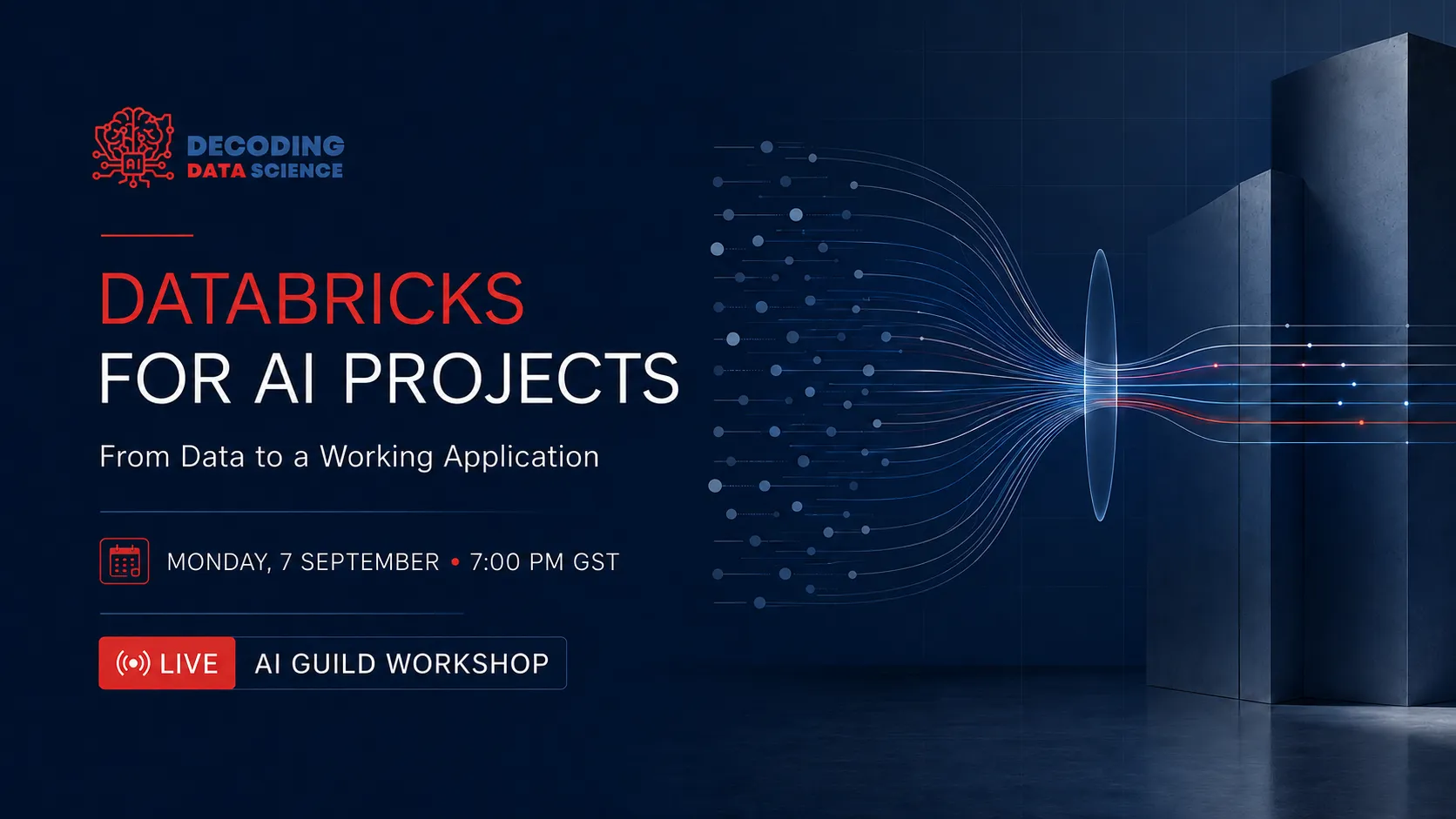 AI

DECODING
DATA SCIENCE

DATABRICKS
FOR AI PROJECTS

From Data to a Working Application

MONDAY, 7 SEPTEMBER • 7:00 PM GST

LIVE AI GUILD WORKSHOP